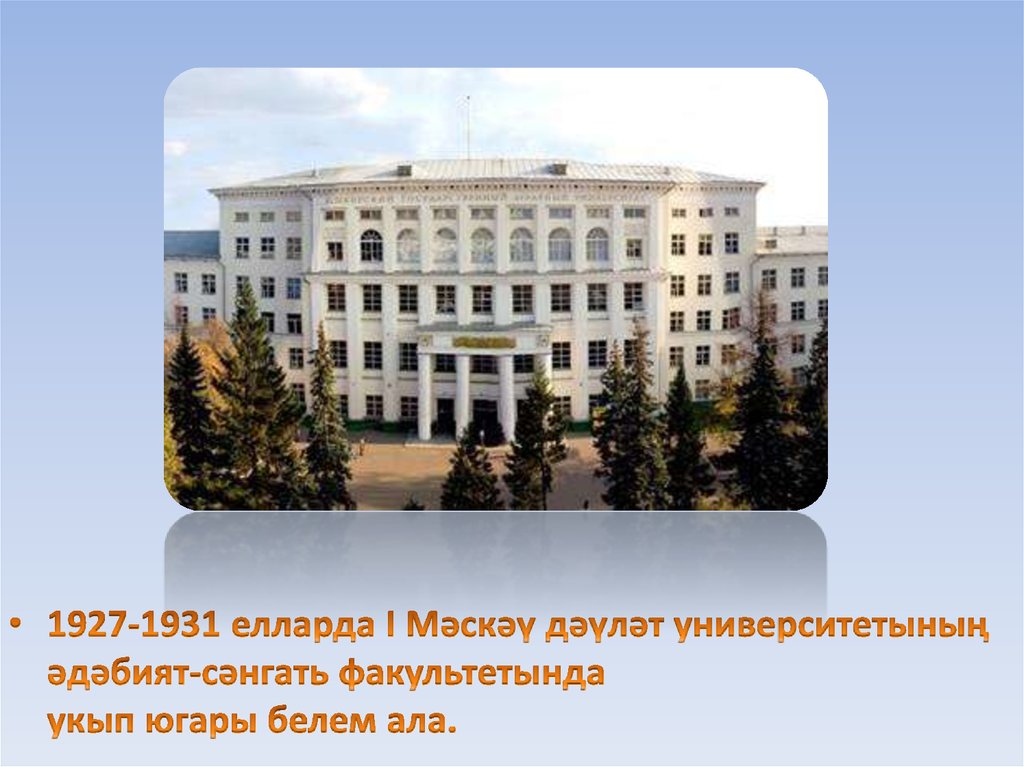 • 1927-1931 елларда I Мәскәү дәүләт университетының әдәбият-сәнгать факультетында укып югары белем ала.